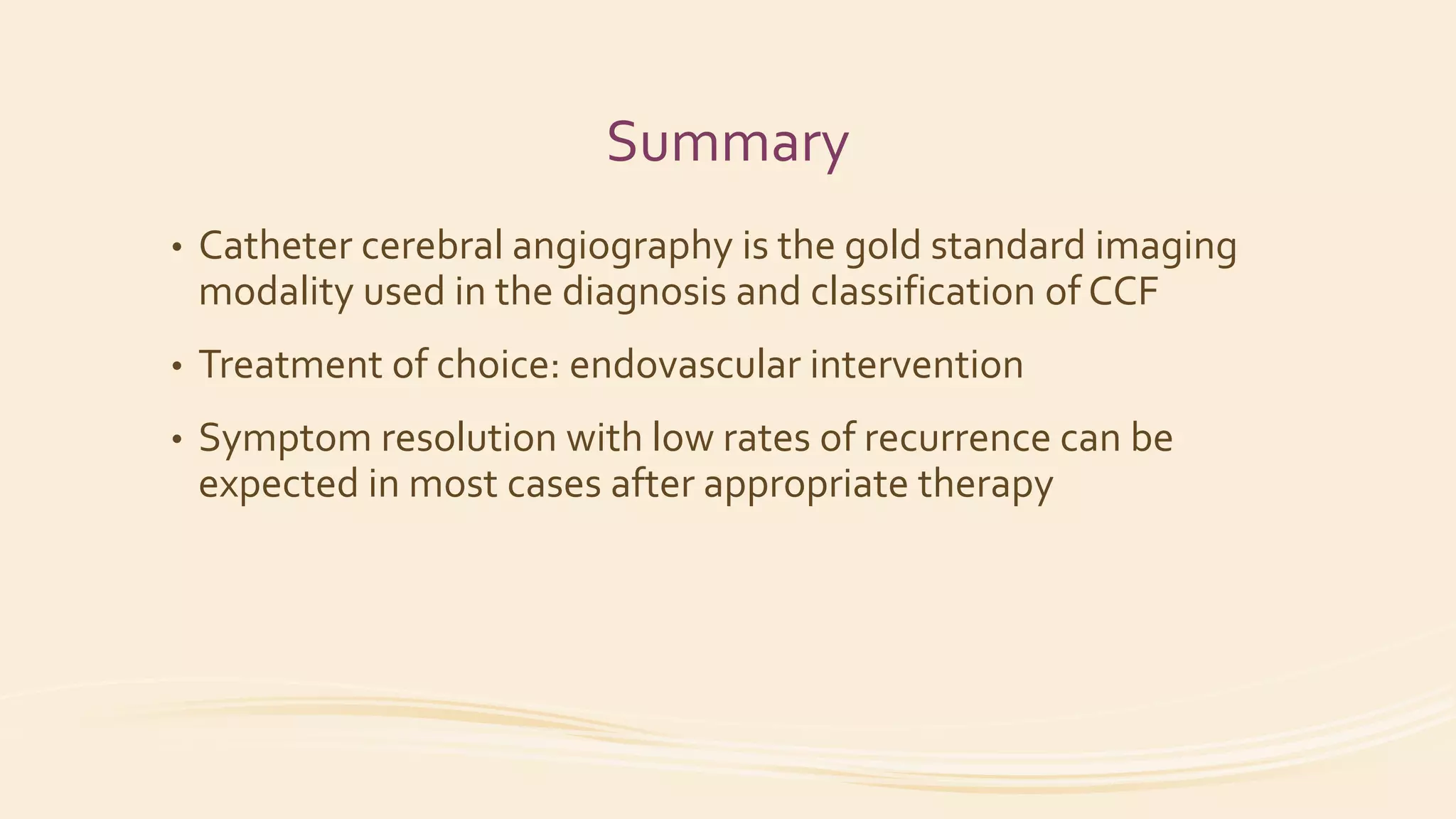 Summary

• Catheter cerebral angiography is the gold standard imaging modality used in the diagnosis and classification of CCF

• Treatment of choice: endovascular intervention

• Symptom resolution with low rates of recurrence can be expected in most cases after appropriate therapy